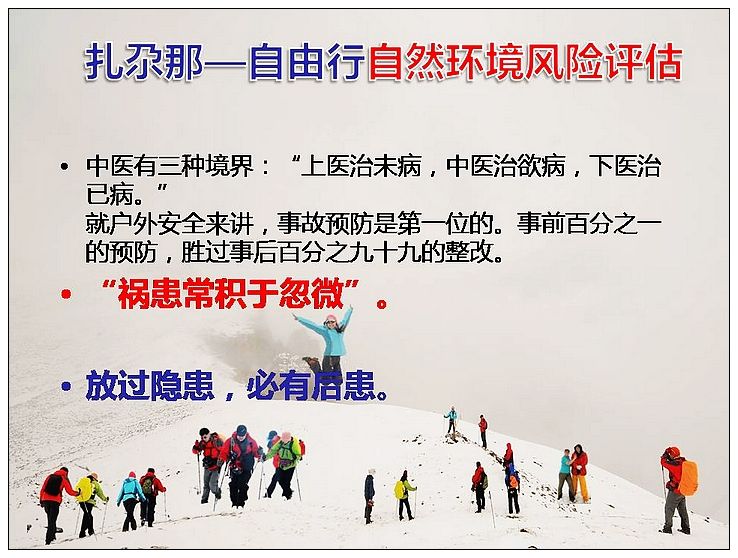 扎尕那—自由行自然环境风险评估

• 中医有三种境界：“上医治未病，中医治欲病，下医治已病。”
就户外安全来讲，事故预防是第一位的。事前百分之一的预防，胜过事后百分之九十九的整改。

• “祸患常积于忽微”。

• 放过隐患，必有后患。